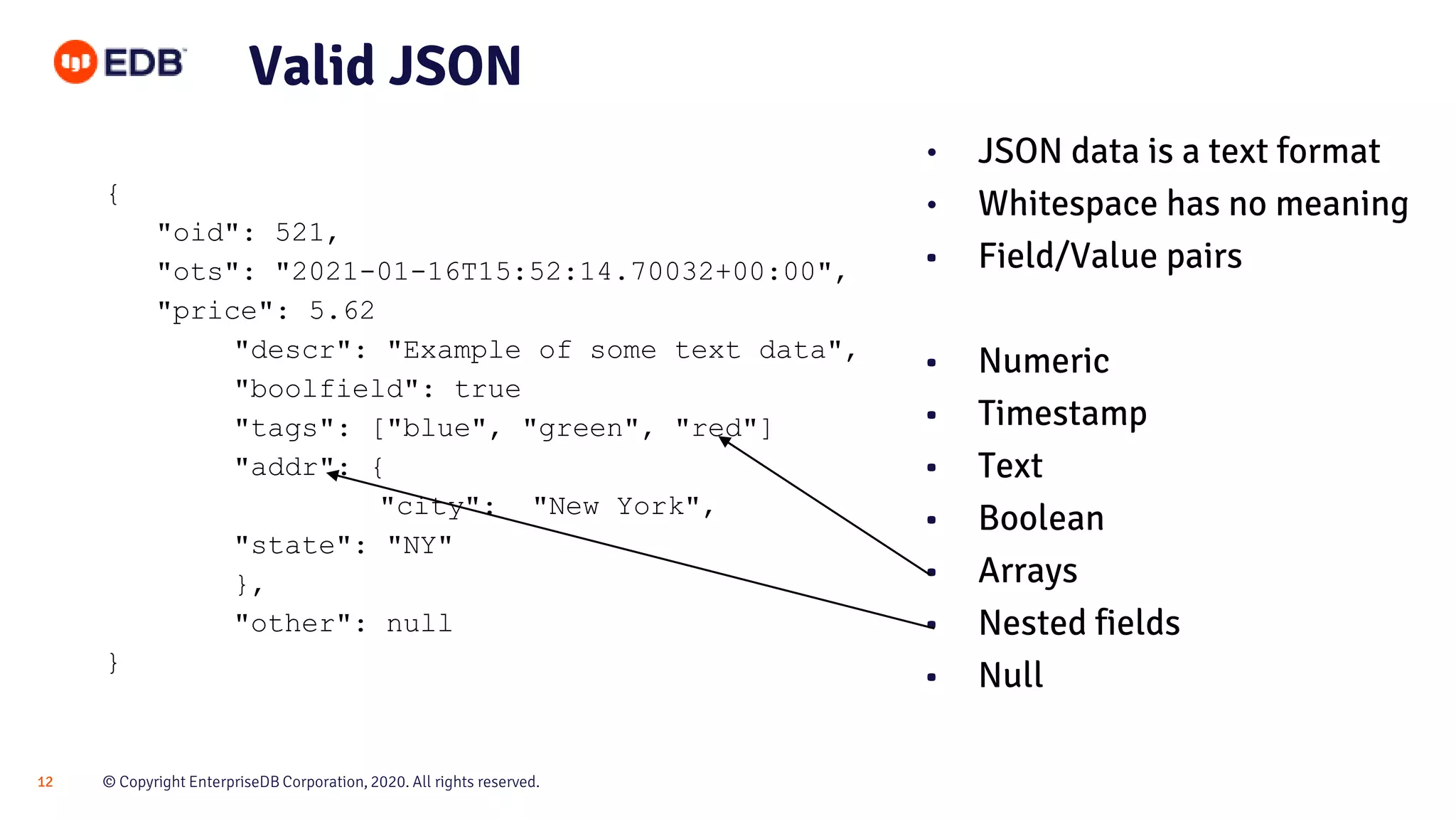 EDB

Valid JSON

{
"oid": 521,
"ots": "2021-01-16T15:52:14.70032+00:00",
"price": 5.62
"descr": "Example of some text data",
"boolfield": true
"tags": ["blue", "green", "red"]
"addr": {
"city": "New York",
"state": "NY"
},
"other": null
}

- JSON data is a text format
- Whitespace has no meaning
- Field/Value pairs

- Numeric
- Timestamp
- Text
- Boolean
- Arrays
- Nested fields
- Null

12 © Copyright EnterpriseDB Corporation, 2020. All rights reserved.